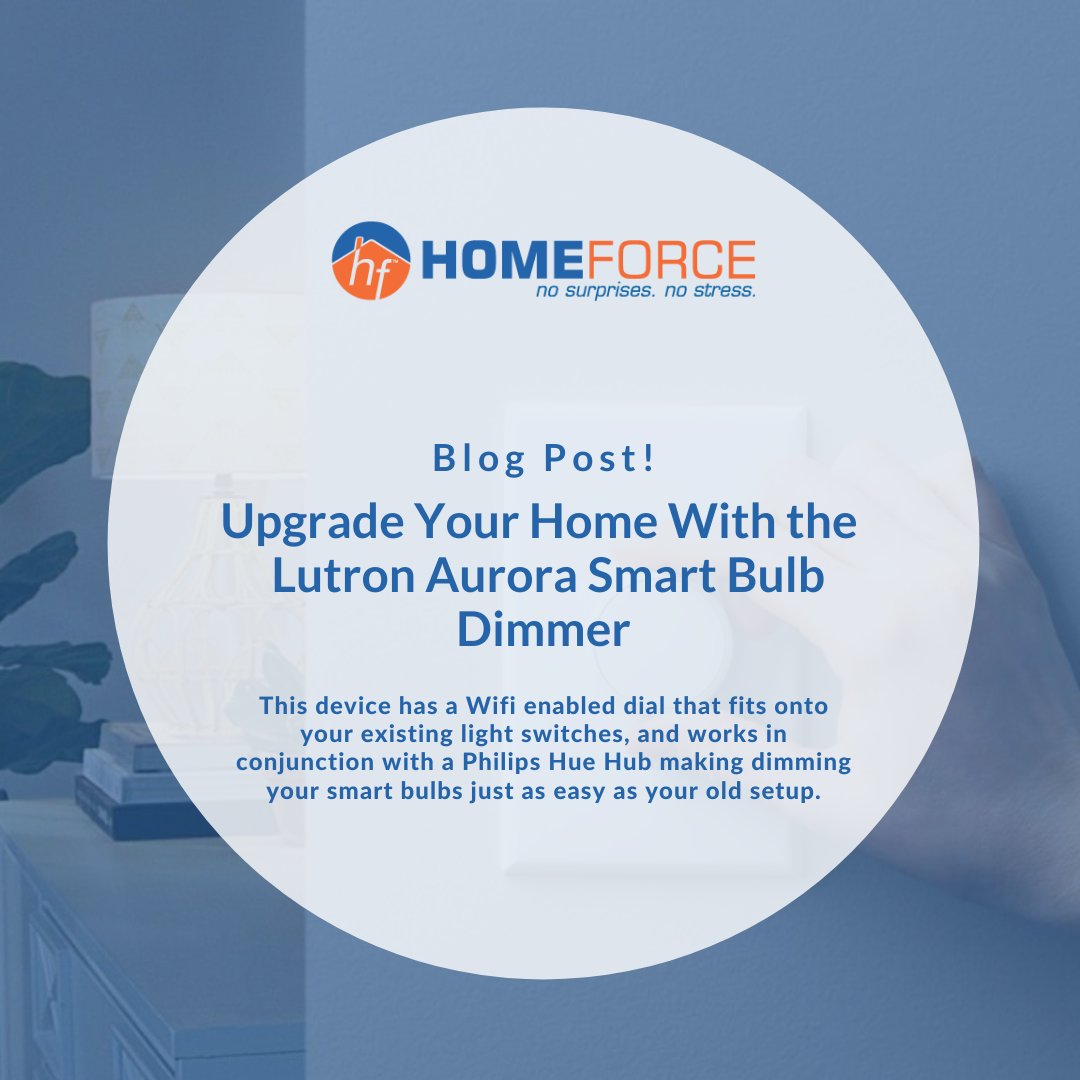 hf HOMEFORCE
no surprises. no stress.

Blog Post!

Upgrade Your Home With the Lutron Aurora Smart Bulb Dimmer

This device has a Wifi enabled dial that fits onto your existing light switches, and works in conjunction with a Philips Hue Hub making dimming your smart bulbs just as easy as your old setup.